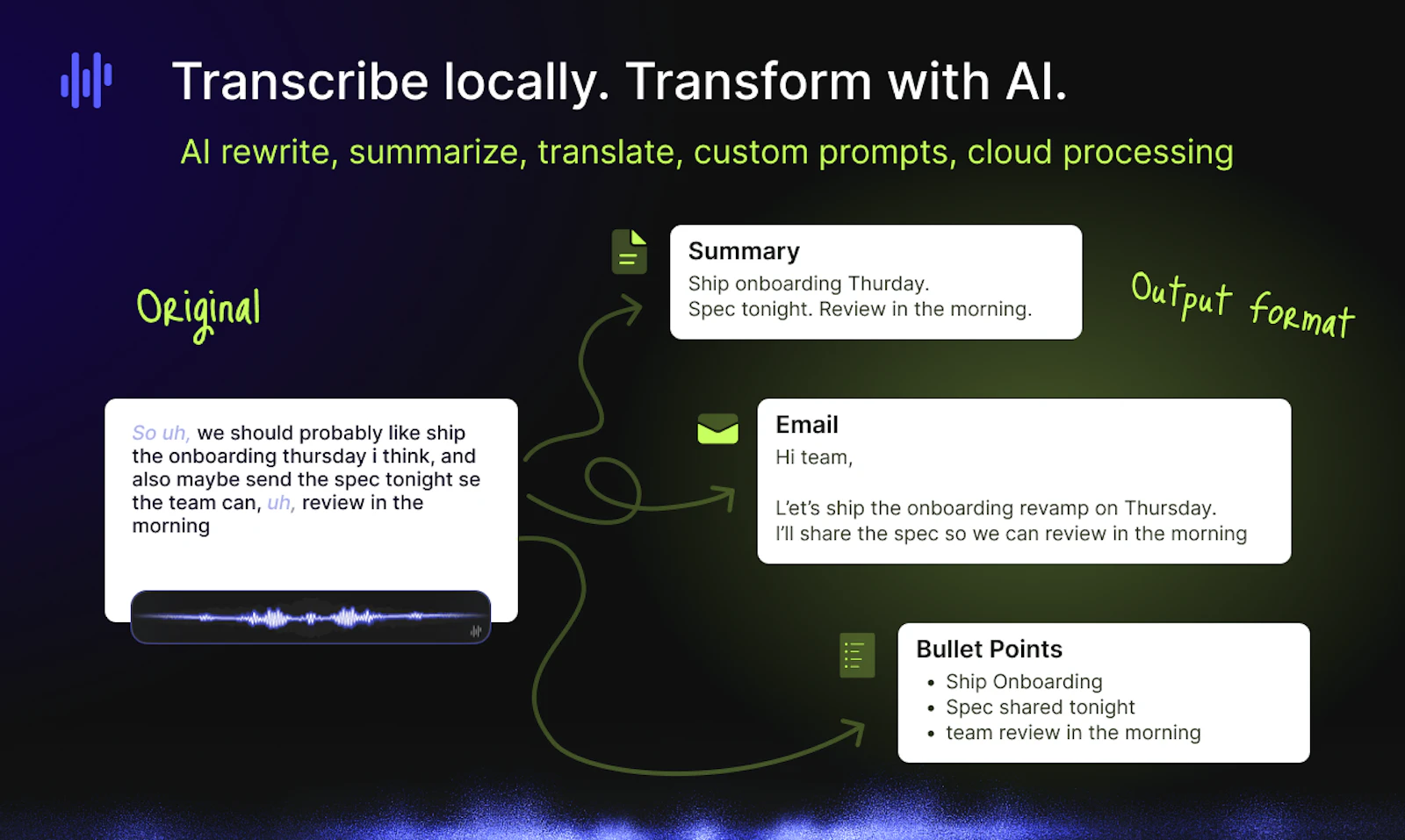 Transcribe locally. Transform with AI.

AI rewrite, summarize, translate, custom prompts, cloud processing

Original

So uh, we should probably like ship the onboarding thursday i think, and also maybe send the spec tonight se the team can, uh, review in the morning

Summary
Ship onboarding Thurday.
Spec tonight. Review in the morning.

Output format

Email
Hi team,

L'et's ship the onboarding revamp on Thursday.
I'll share the spec so we can review in the morning

Bullet Points
• Ship Onboarding
• Spec shared tonight
• team review in the morning